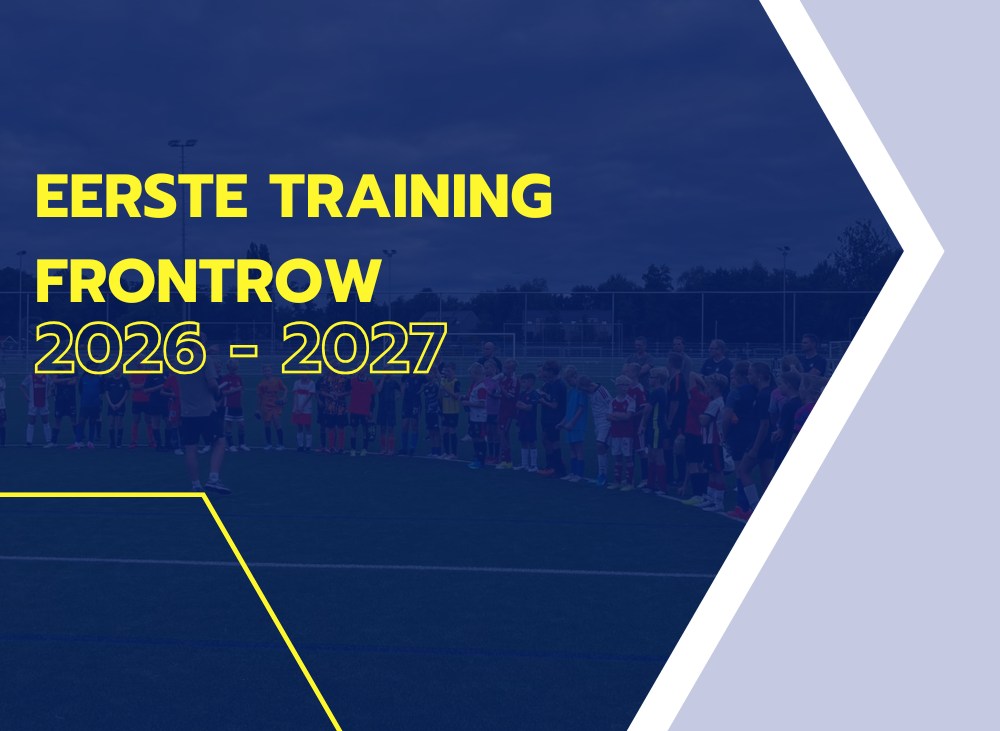 EERSTE TRAINING
FRONTROW
2026 - 2027